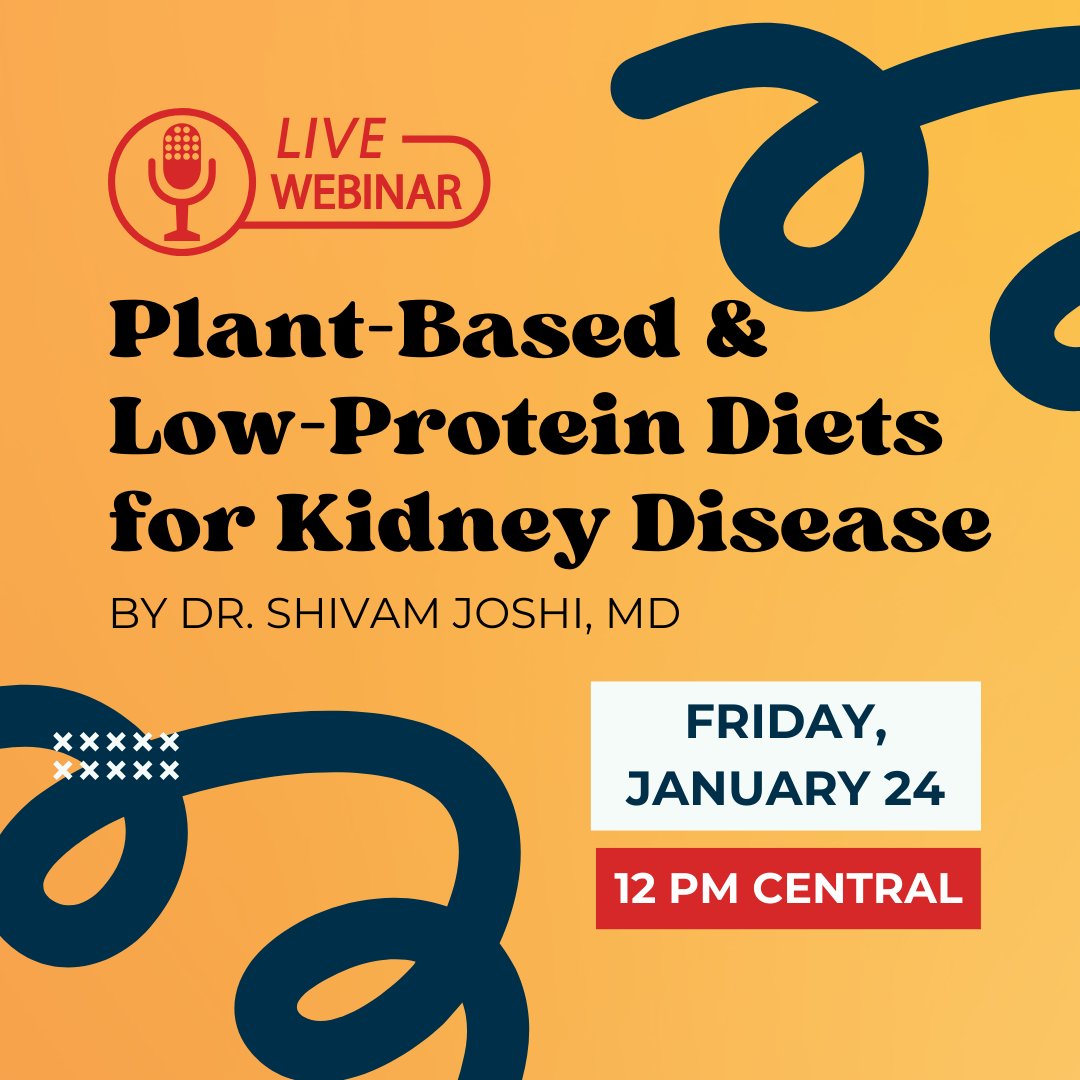 LIVE
WEBINAR

Plant-Based & Low-Protein Diets for Kidney Disease

BY DR. SHIVAM JOSHI, MD

FRIDAY, JANUARY 24

12 PM CENTRAL